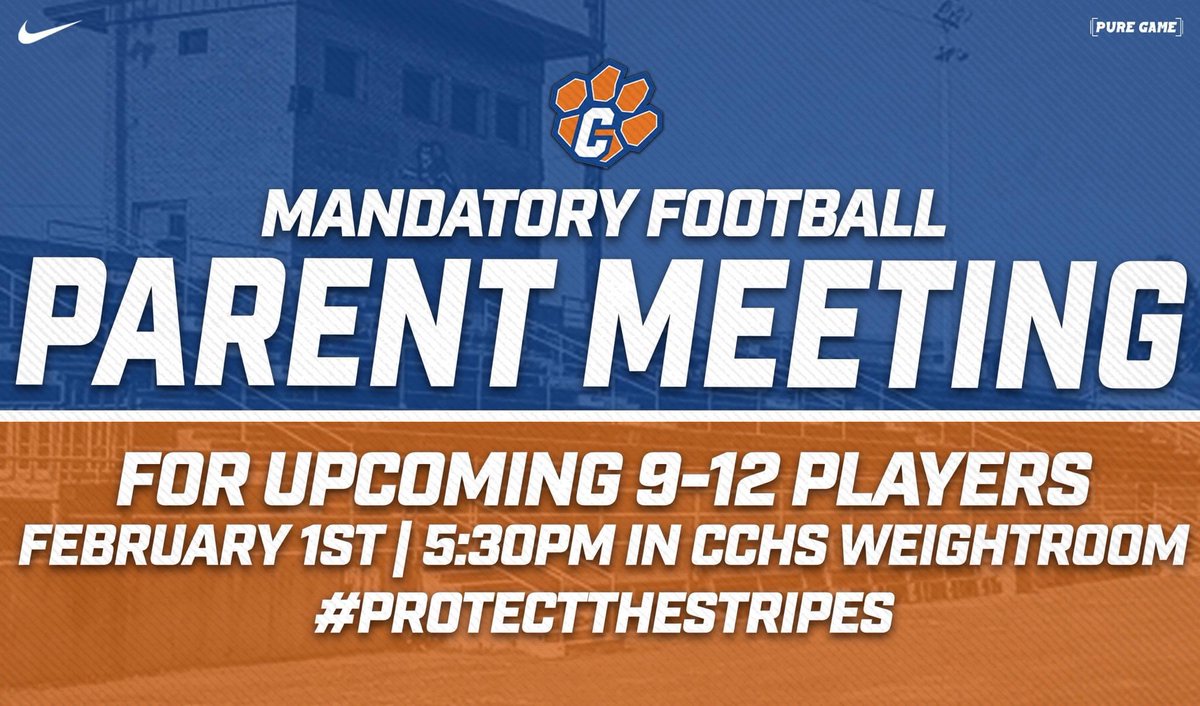 PURE GAME

C

MANDATORY FOOTBALL
PARENT MEETING

FOR UPCOMING 9-12 PLAYERS
FEBRUARY 1ST | 5:30PM IN CCHS WEIGHTROOM
#PROTECTTHESTRIPES